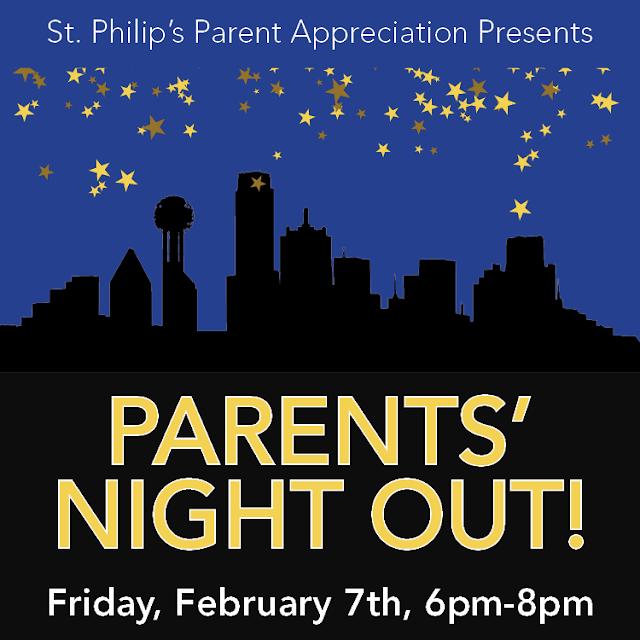 St. Philip's Parent Appreciation Presents

PARENTS' NIGHT OUT!

Friday, February 7th, 6pm-8pm